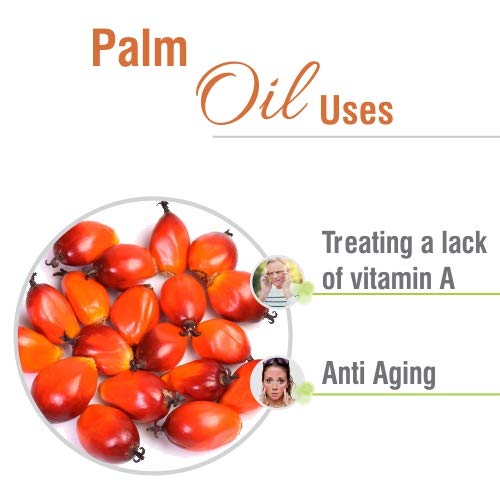 Palm Oil Uses

Treating a lack of vitamin A

Anti Aging